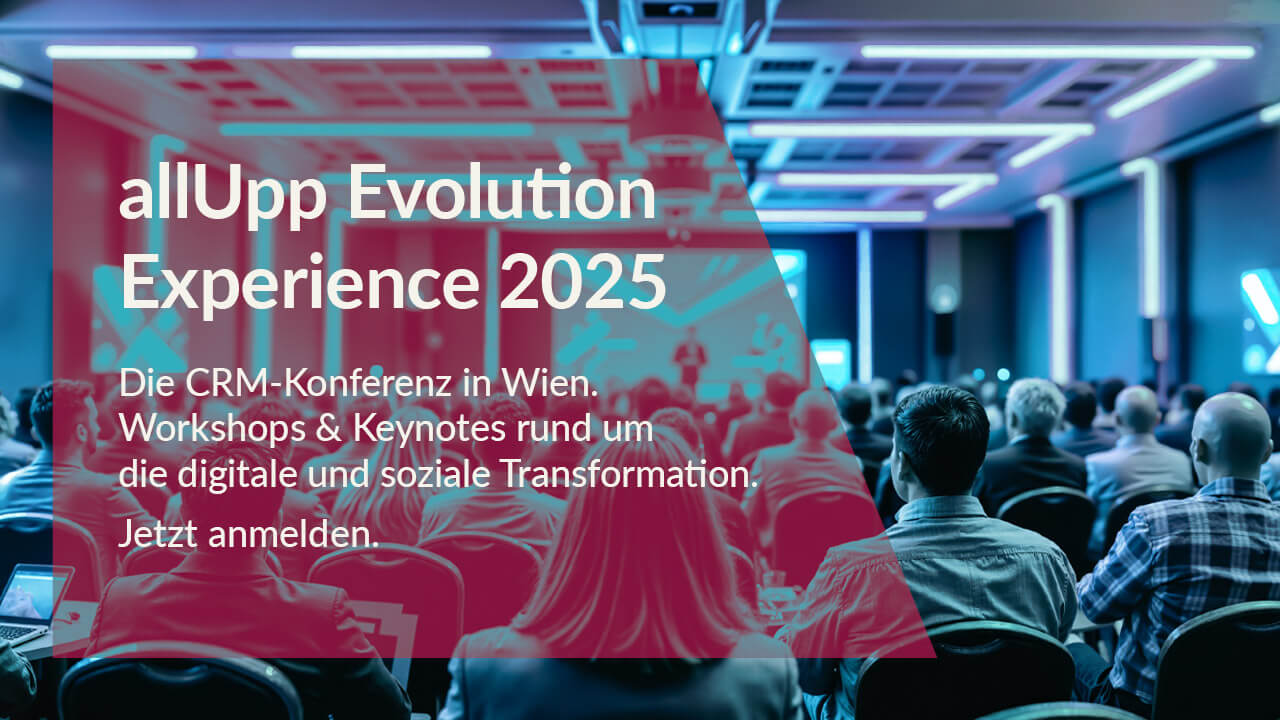 allUpp Evolution Experience 2025

Die CRM-Konferenz in Wien. Workshops & Keynotes rund um die digitale und soziale Transformation.

Jetzt anmelden.